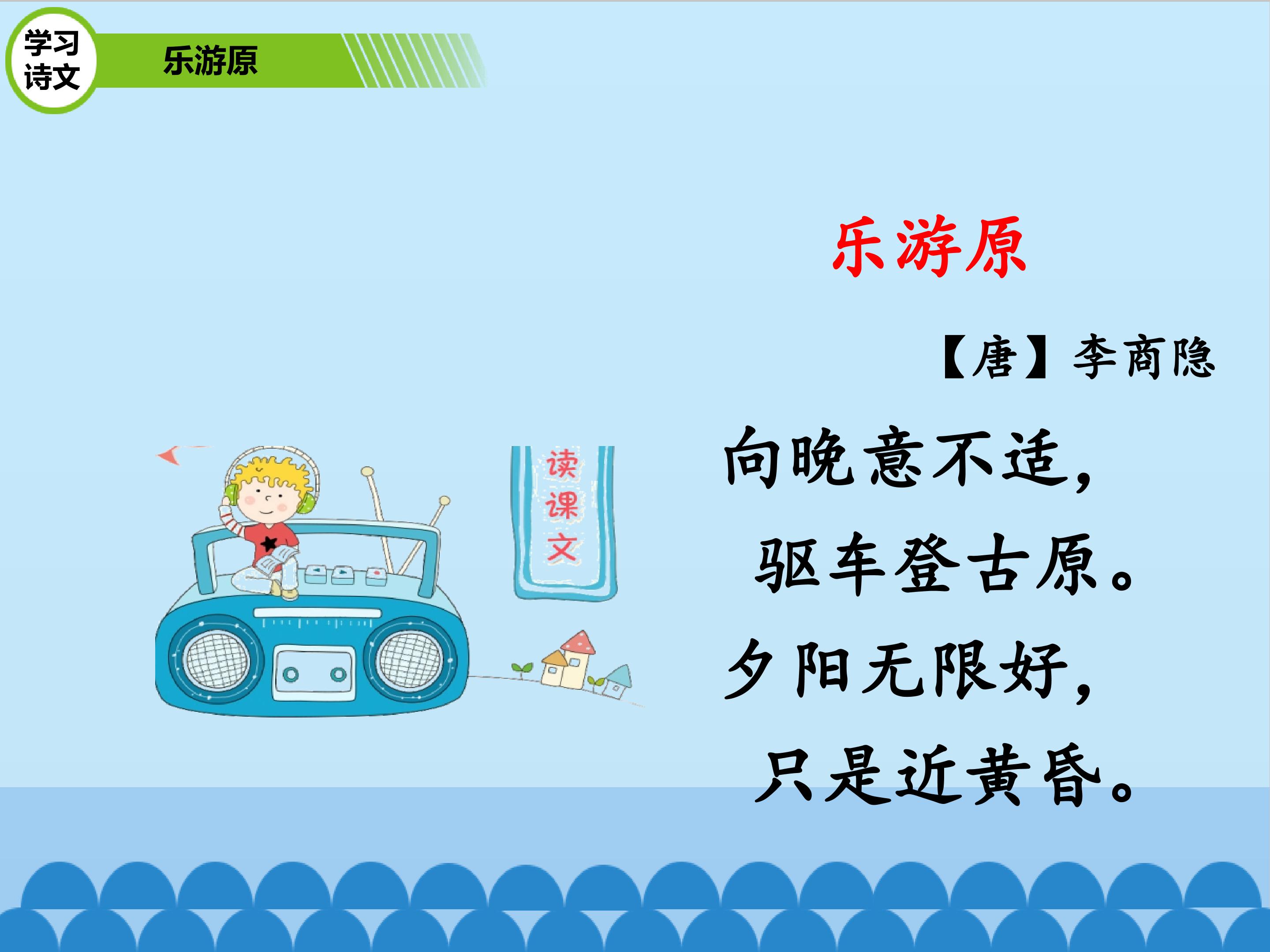 学习诗文

乐游原

读课文

乐游原

【唐】李商隐

向晚意不适，

驱车登古原。

夕阳无限好，

只是近黄昏。